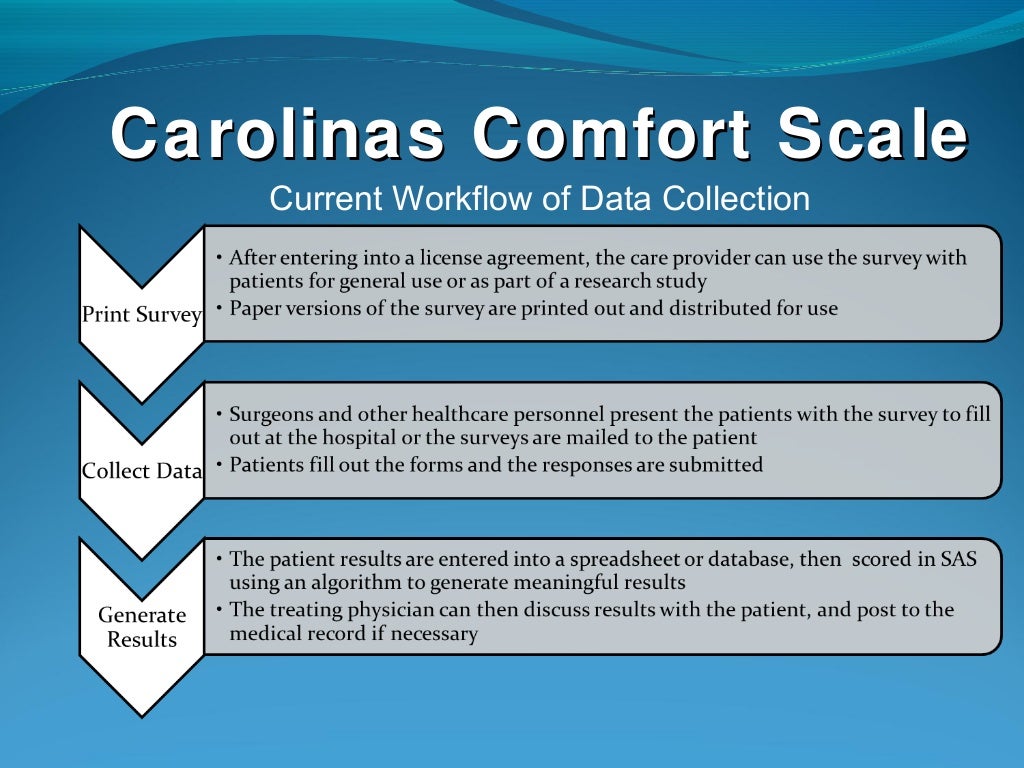 Carolinas Comfort Scale

Current Workflow of Data Collection

Print Survey

• After entering into a license agreement, the care provider can use the survey with patients for general use or as part of a research study
• Paper versions of the survey are printed out and distributed for use

Collect Data

• Surgeons and other healthcare personnel present the patients with the survey to fill out at the hospital or the surveys are mailed to the patient
• Patients fill out the forms and the responses are submitted

Generate Results

• The patient results are entered into a spreadsheet or database, then scored in SAS using an algorithm to generate meaningful results
• The treating physician can then discuss results with the patient, and post to the medical record if necessary